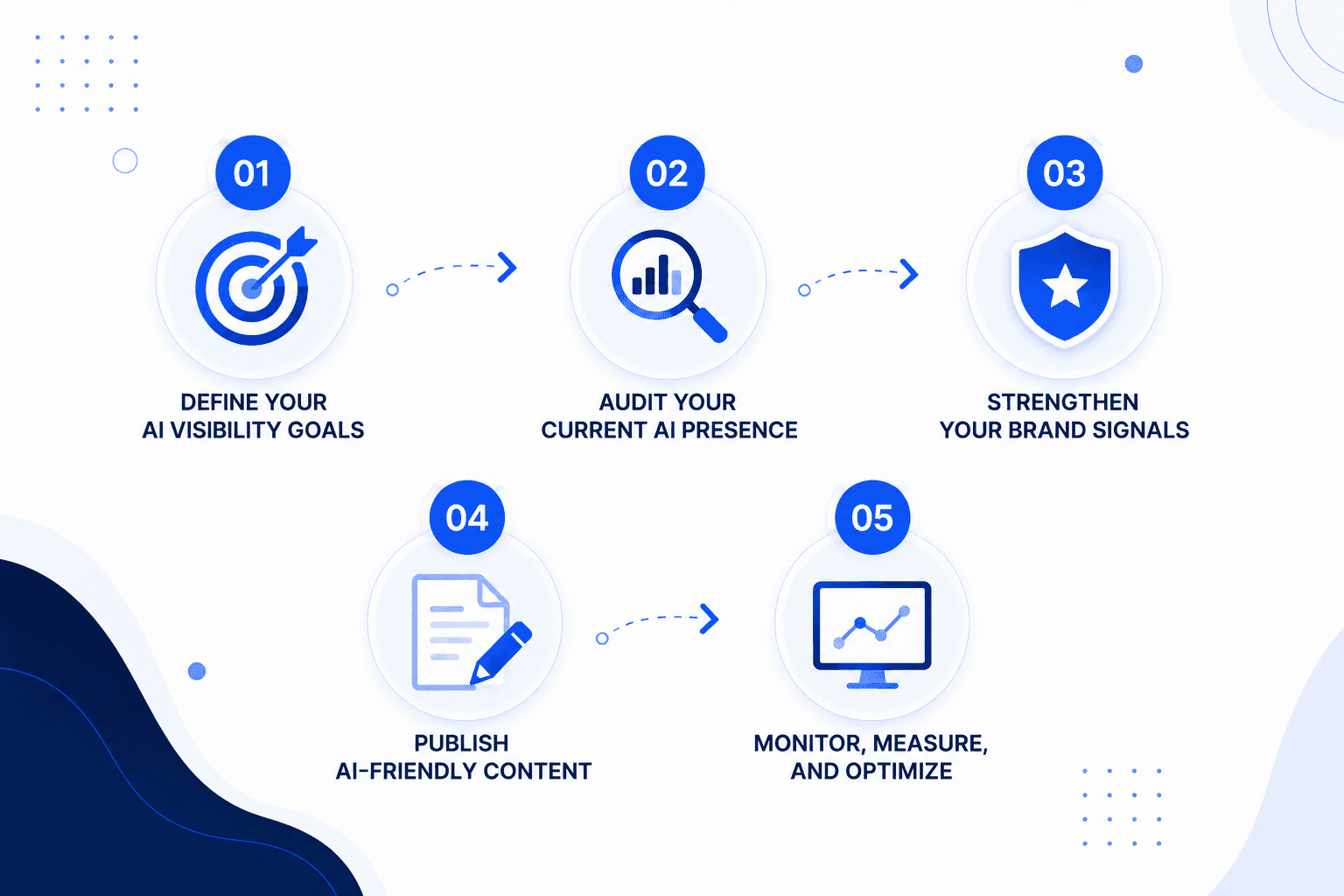 01

DEFINE YOUR AI VISIBILITY GOALS

02

AUDIT YOUR CURRENT AI PRESENCE

03

STRENGTHEN YOUR BRAND SIGNALS

04

PUBLISH AI-FRIENDLY CONTENT

05

MONITOR, MEASURE, AND OPTIMIZE